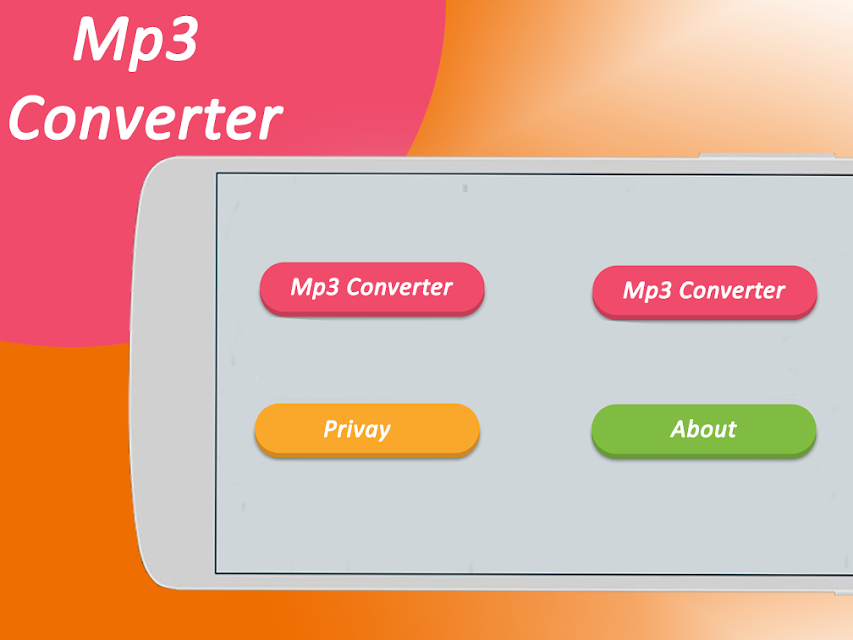 Mp3 Converter

Mp3 Converter

Mp3 Converter

Privay

About